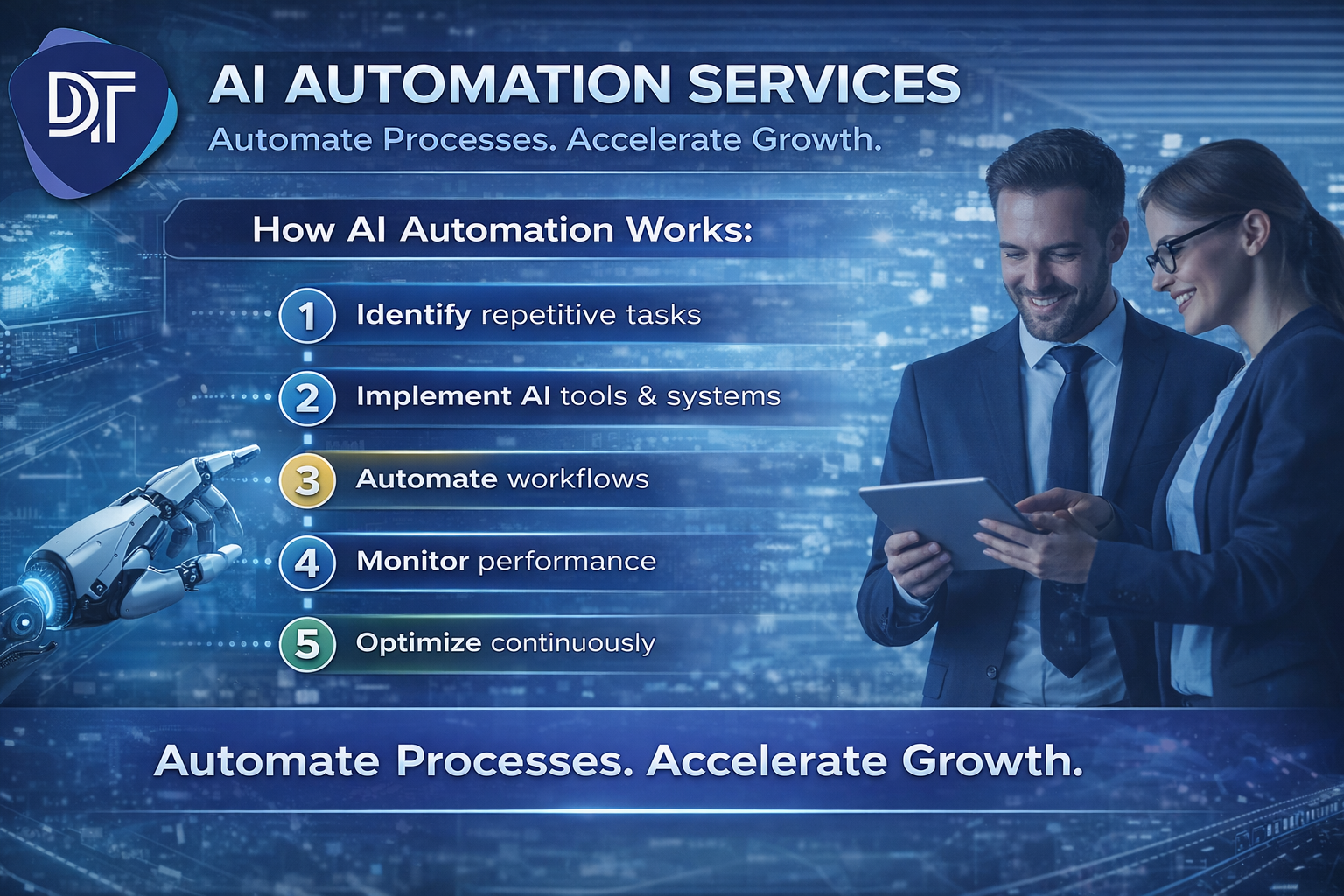 DT

AI AUTOMATION SERVICES

Automate Processes. Accelerate Growth.

How AI Automation Works:

1 Identify repetitive tasks

2 Implement AI tools & systems

3 Automate workflows

4 Monitor performance

5 Optimize continuously

Automate Processes. Accelerate Growth.